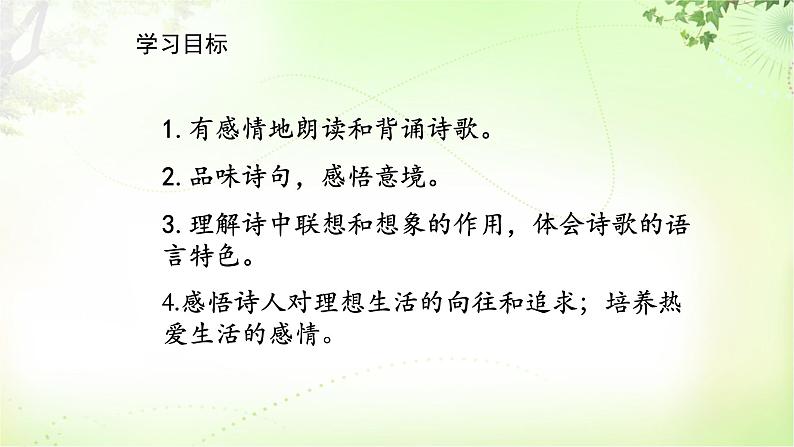 学习目标

1. 有感情地朗读和背诵诗歌。

2. 品味诗句，感悟意境。

3. 理解诗中联想和想象的作用，体会诗歌的语言特色。

4.感悟诗人对理想生活的向往和追求；培养热爱生活的感情。